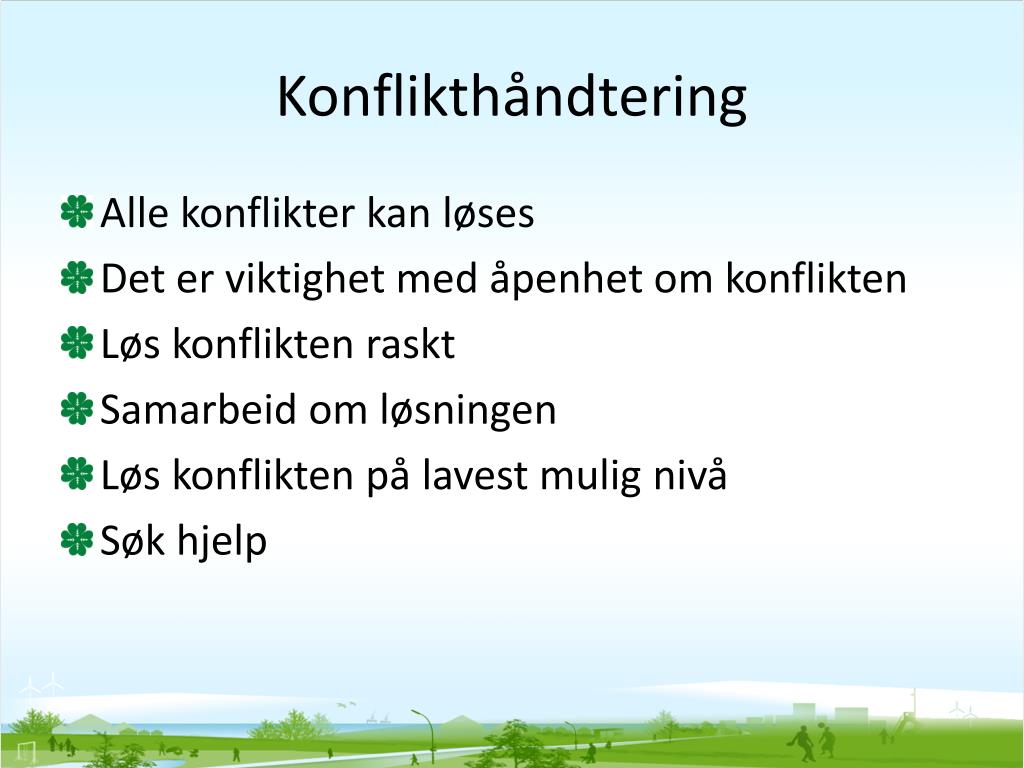 Konflikthåndtering

Alle konflikter kan løses

Det er viktighet med åpenhet om konflikten

Løs konflikten raskt

Samarbeid om løsningen

Løs konflikten på lavest mulig nivå

Søk hjelp